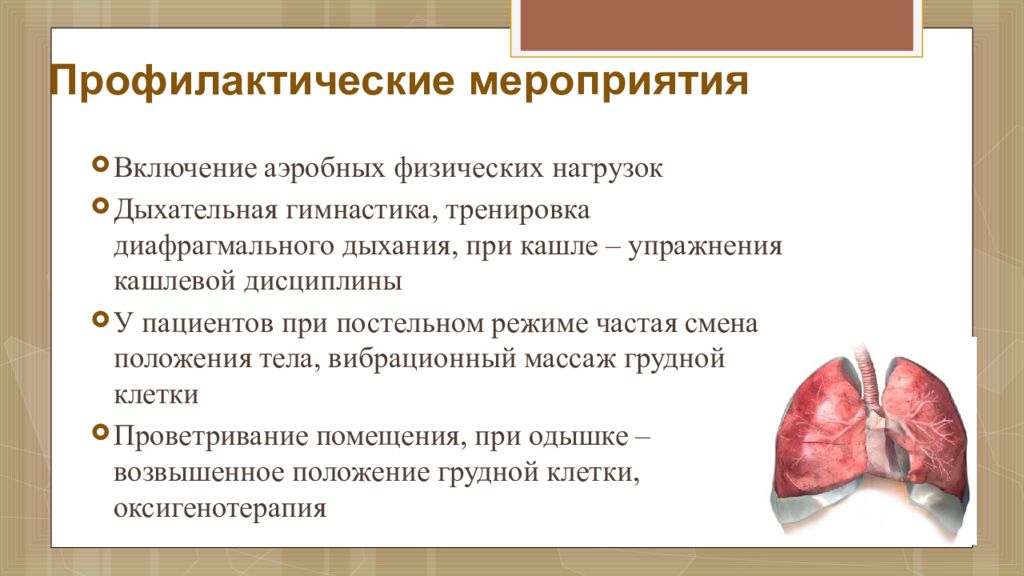 Профилактические мероприятия

Включение аэробных физических нагрузок

Дыхательная гимнастика, тренировка диафрагмального дыхания, при кашле – упражнения кашлевой дисциплины

У пациентов при постельном режиме частая смена положения тела, вибрационный массаж грудной клетки

Проветривание помещения, при одышке – возвышенное положение грудной клетки, оксигенотерапия